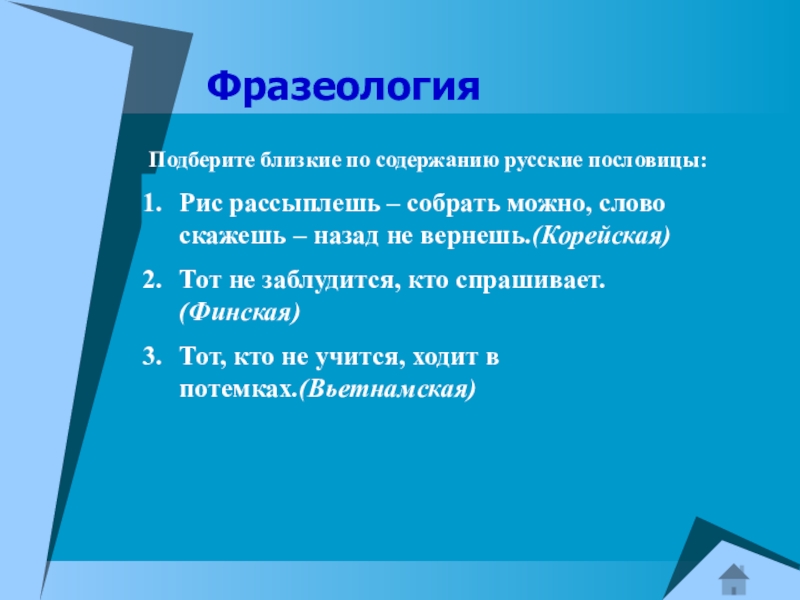 Фразеология

Подберите близкие по содержанию русские пословицы:

1. Рис рассыплешь – собрать можно, слово скажешь – назад не вернешь.(Корейская)
2. Тот не заблудится, кто спрашивает. (Финская)
3. Тот, кто не учится, ходит в потемках.(Вьетнамская)